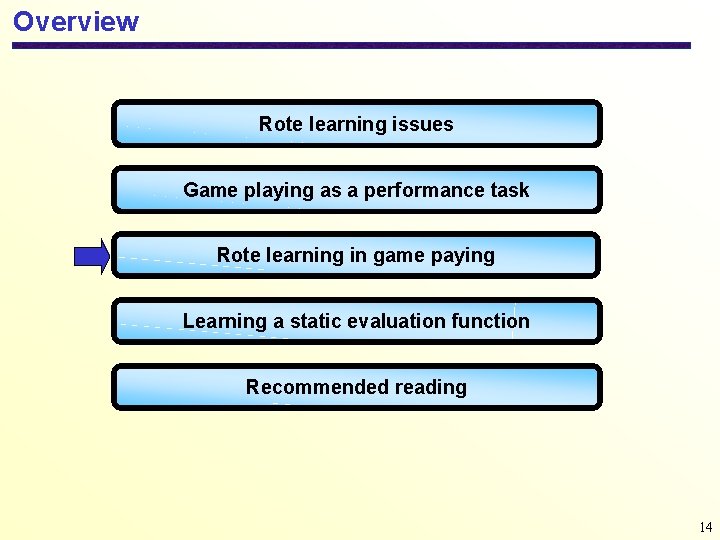 Overview

Rote learning issues

Game playing as a performance task

Rote learning in game paying

Learning a static evaluation function

Recommended reading

14